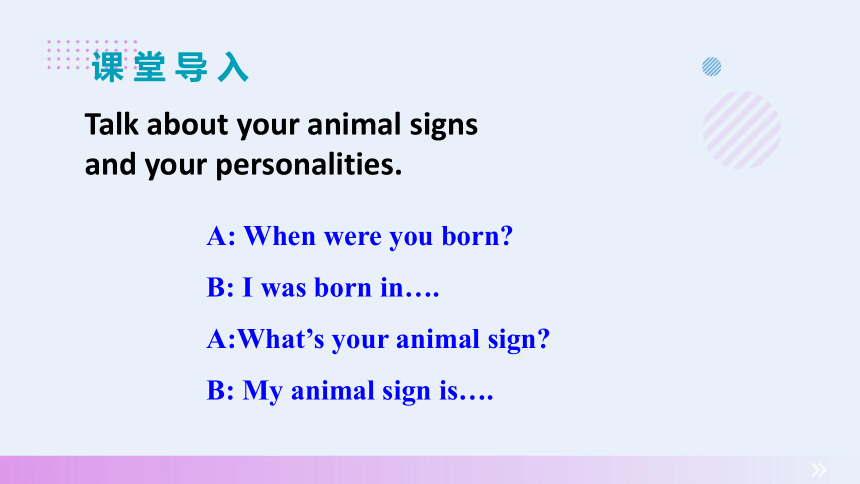 课堂导入

Talk about your animal signs and your personalities.

A: When were you born?

B: I was born in….

A:What’s your animal sign?

B: My animal sign is….